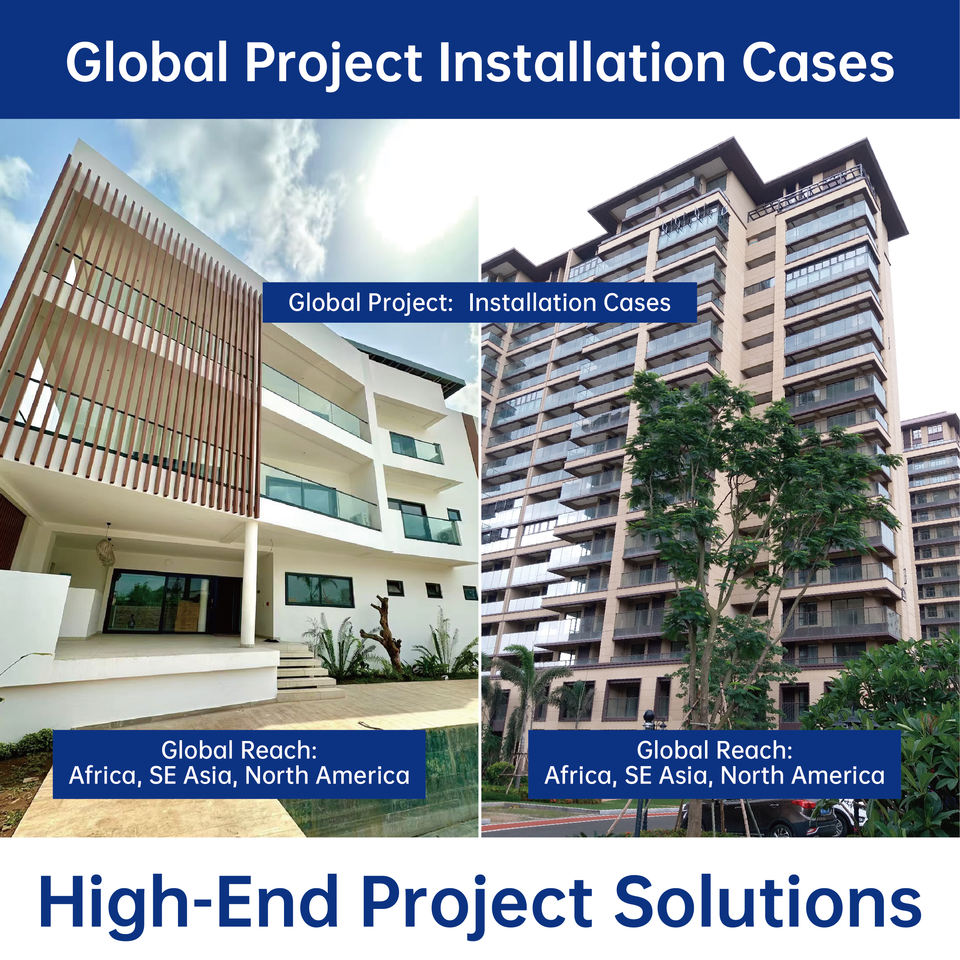 Global Project Installation Cases

Global Project: Installation Cases

Global Reach:
Africa, SE Asia, North America

Global Reach:
Africa, SE Asia, North America

High-End Project Solutions